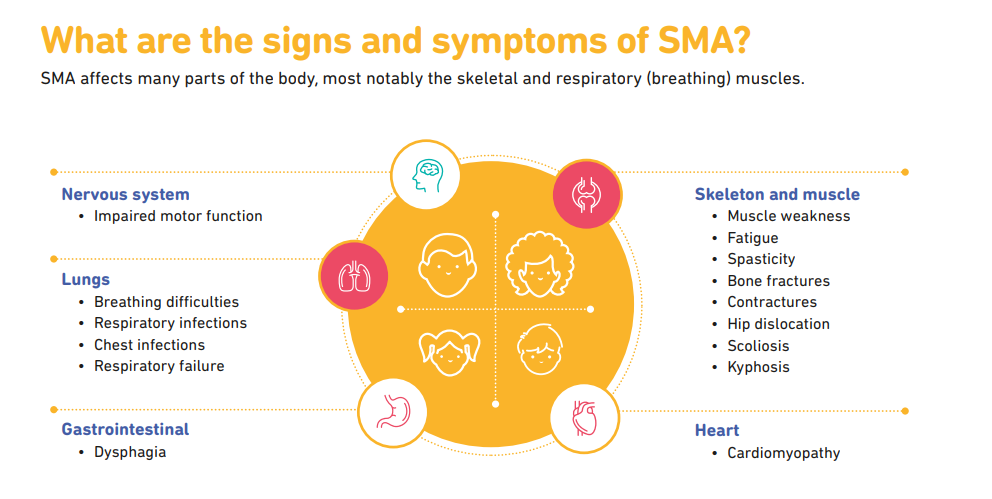 What are the signs and symptoms of SMA?

SMA affects many parts of the body, most notably the skeletal and respiratory (breathing) muscles.

Nervous system
• Impaired motor function

Lungs
• Breathing difficulties
• Respiratory infections
• Chest infections
• Respiratory failure

Gastrointestinal
• Dysphagia

Skeleton and muscle
• Muscle weakness
• Fatigue
• Spasticity
• Bone fractures
• Contractures
• Hip dislocation
• Scoliosis
• Kyphosis

Heart
• Cardiomyopathy